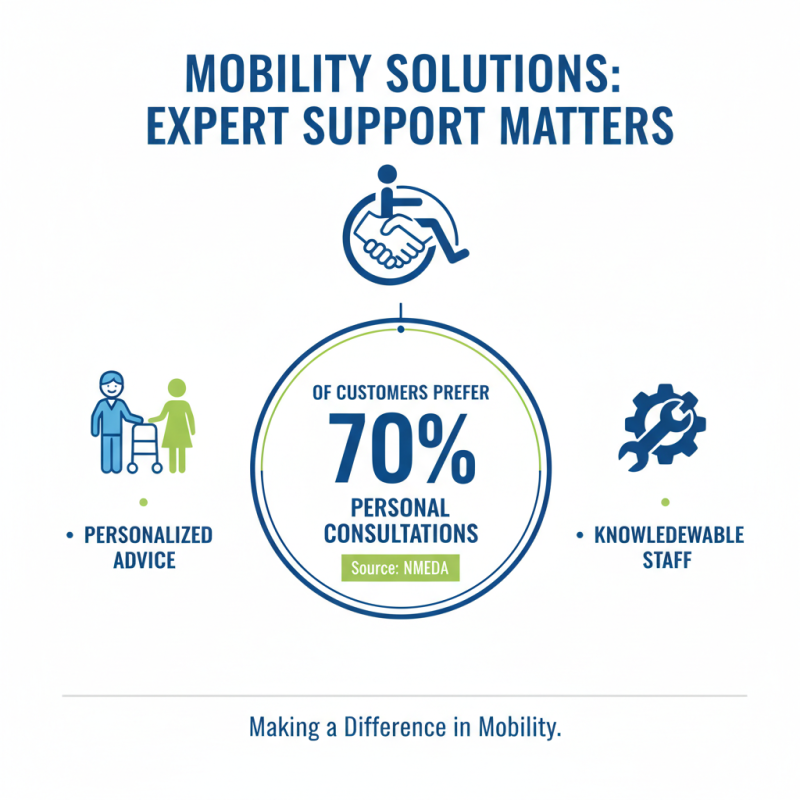 MOBILITY SOLUTIONS: EXPERT SUPPORT MATTERS

• PERSONALIZED ADVICE

OF CUSTOMERS PREFER
70%
PERSONAL CONSULTATIONS
Source: NMEDA

• KNOWLEDEWABLE STAFF

Making a Difference in Mobility.